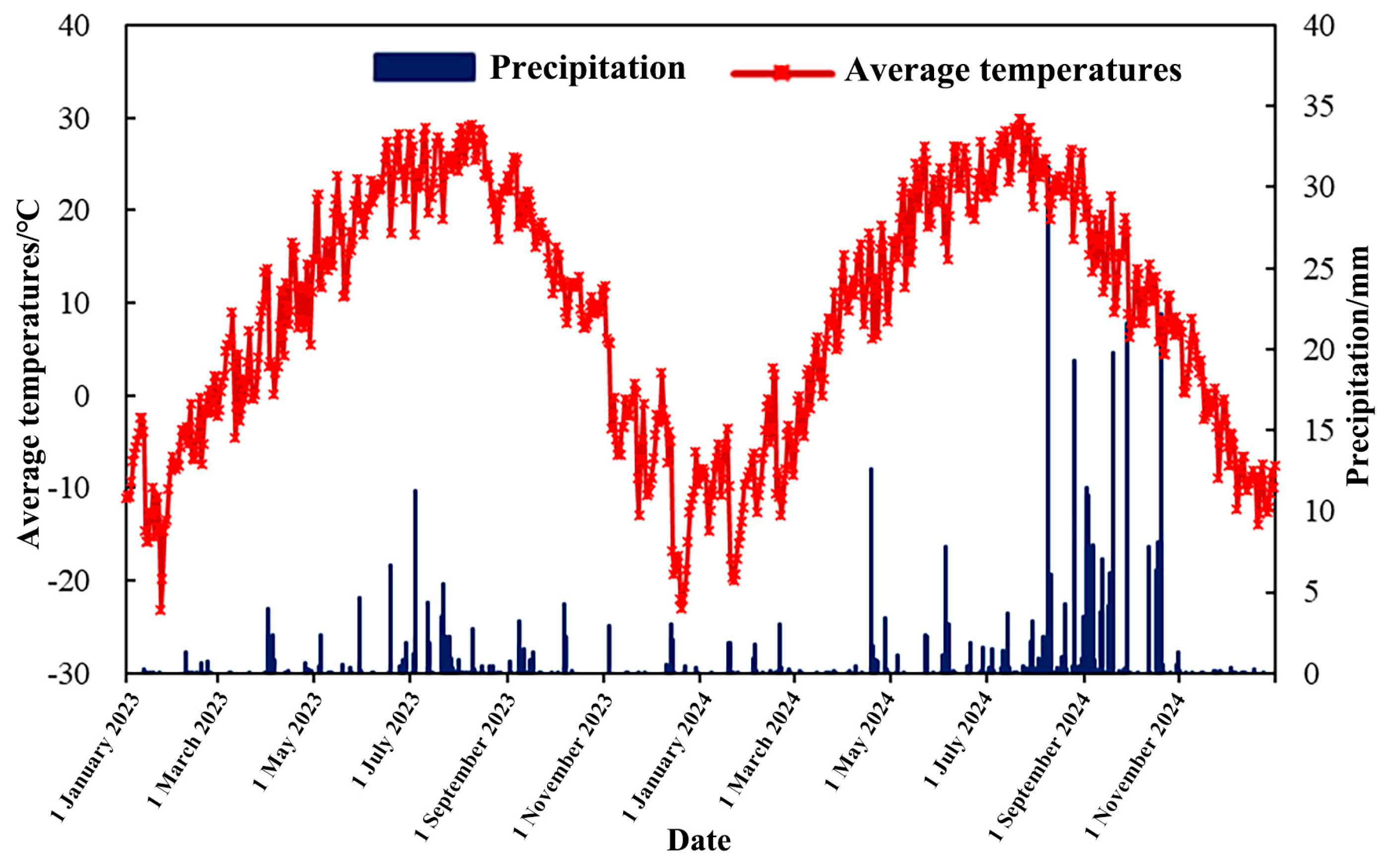 Precipitation
Average temperatures

Average temperatures/°C
40
30
20
10
0
-10
-20
-30

Precipitation/mm
40
35
30
25
20
15
10
5
0

1 January 2023
1 March 2023
1 May 2023
1 July 2023
1 September 2023
1 November 2023
1 January 2024
1 March 2024
1 May 2024
1 July 2024
1 September 2024
1 November 2024

Date